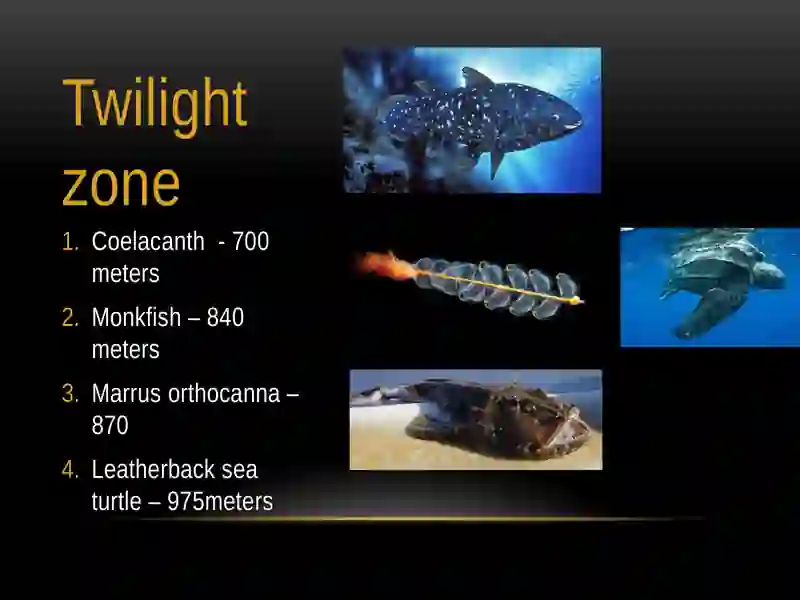 Twilight zone

1. Coelacanth - 700 meters
2. Monkfish – 840 meters
3. Marrus orthocanna – 870
4. Leatherback sea turtle – 975meters